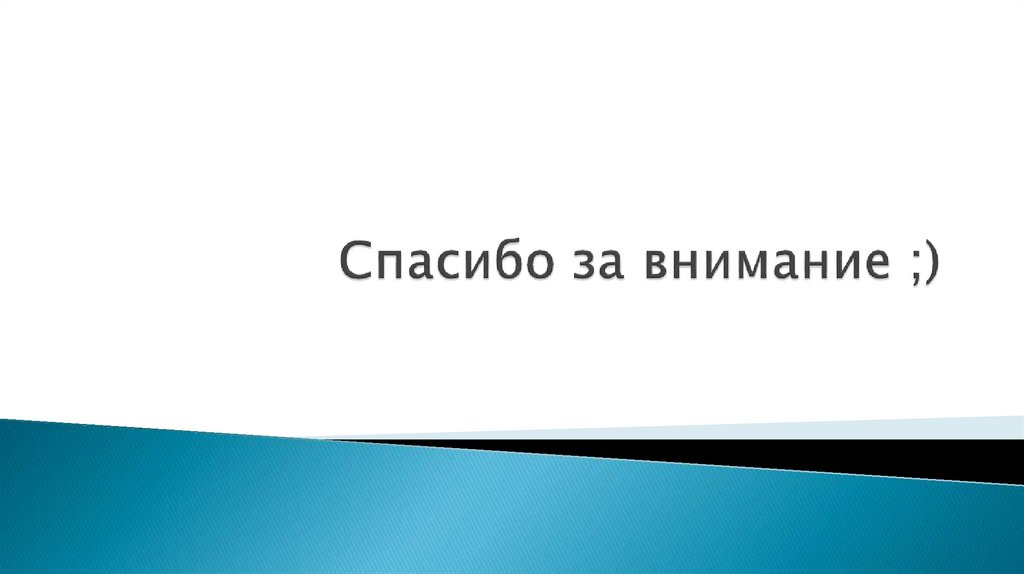 Спасибо за внимание ;)